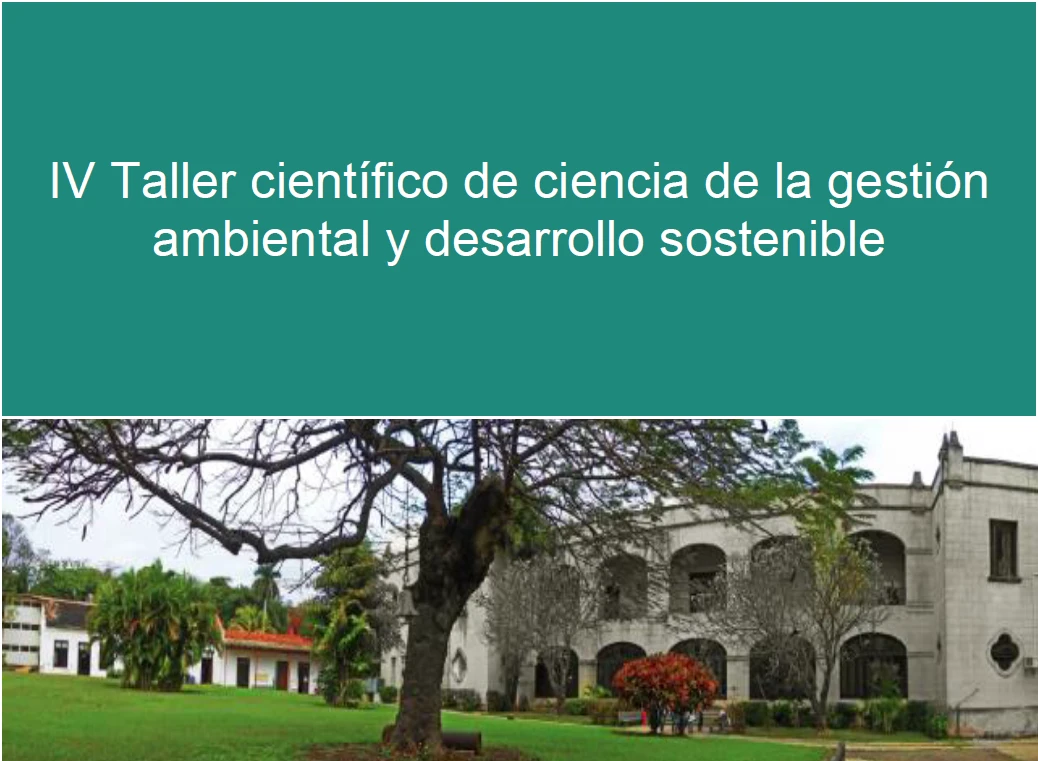 IV Taller científico de ciencia de la gestión ambiental y desarrollo sostenible